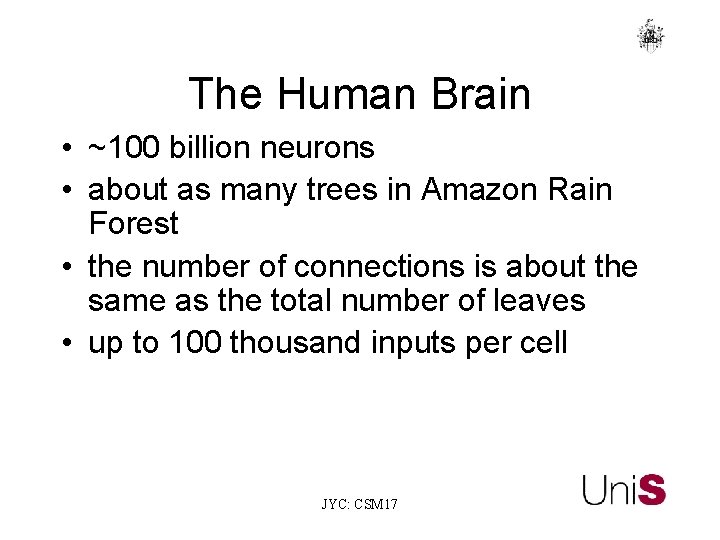 The Human Brain

• ~100 billion neurons
• about as many trees in Amazon Rain Forest
• the number of connections is about the same as the total number of leaves
• up to 100 thousand inputs per cell

JYC: CSM17

UniS